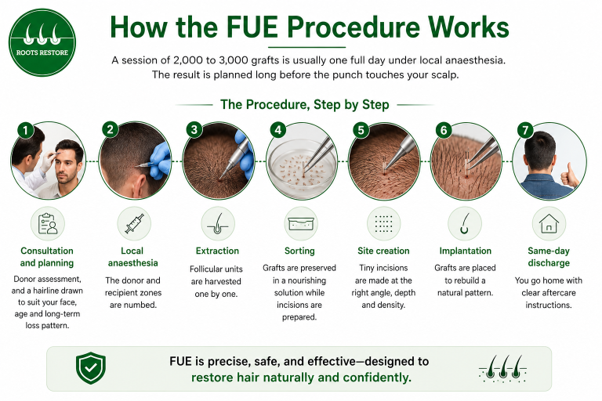 ROOTS RESTORE

How the FUE Procedure Works

A session of 2,000 to 3,000 grafts is usually one full day under local anaesthesia. The result is planned long before the punch touches your scalp.

The Procedure, Step by Step

1
Consultation and planning
Donor assessment, and a hairline drawn to suit your face, age and long-term loss pattern.

2
Local anaesthesia
The donor and recipient zones are numbed.

3
Extraction
Follicular units are harvested one by one.

4
Sorting
Grafts are preserved in a nourishing solution while incisions are prepared.

5
Site creation
Tiny incisions are made at the right angle, depth and density.

6
Implantation
Grafts are placed to rebuild a natural pattern.

7
Same-day discharge
You go home with clear aftercare instructions.

FUE is precise, safe, and effective—designed to restore hair naturally and confidently.